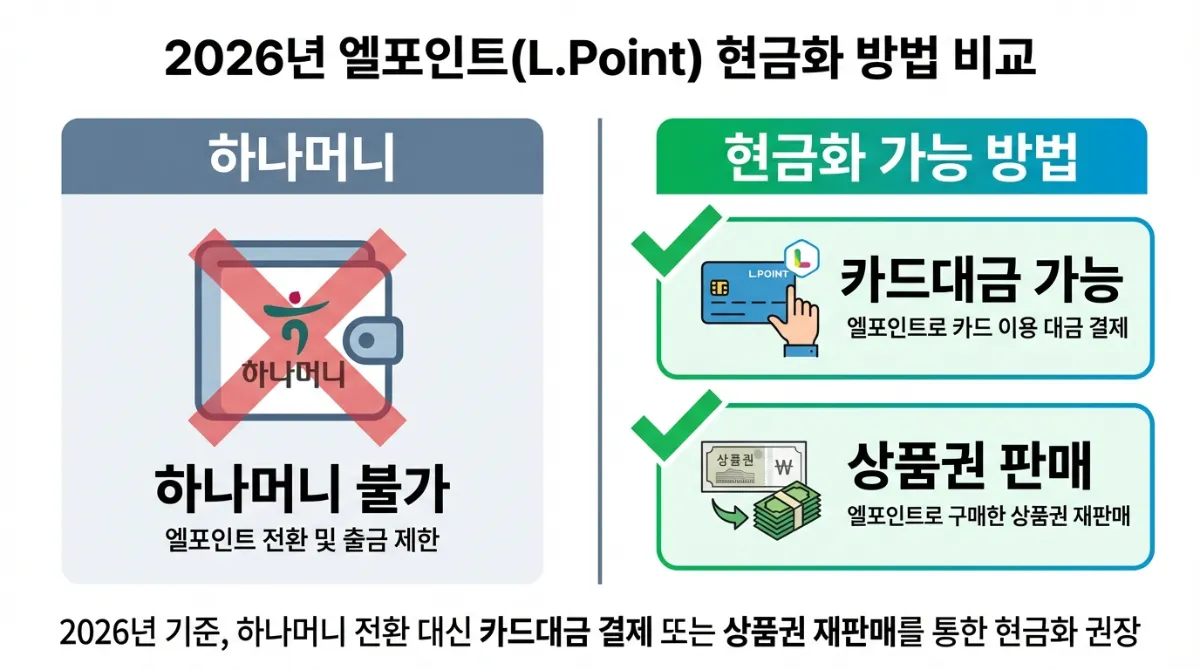 2026년 엘포인트(L.Point) 현금화 방법 비교

하나머니

하나머니

하나머니 불가

엘포인트 전환 및 출금 제한

현금화 가능 방법

L.POINT

카드대금 가능

엘포인트로 카드 이용 대금 결제

상품권

₩

상품권 판매

엘포인트로 구매한 상품권 재판매

2026년 기준, 하나머니 전환 대신 카드대금 결제 또는 상품권 재판매를 통한 현금화 권장